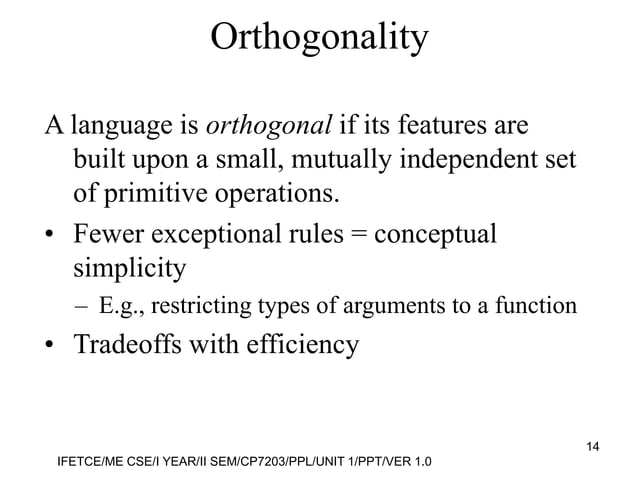 Orthogonality

A language is orthogonal if its features are built upon a small, mutually independent set of primitive operations.

• Fewer exceptional rules = conceptual simplicity
– E.g., restricting types of arguments to a function
• Tradeoffs with efficiency

14

IFETCE/ME CSE/I YEAR/II SEM/CP7203/PPL/UNIT 1/PPT/VER 1.0